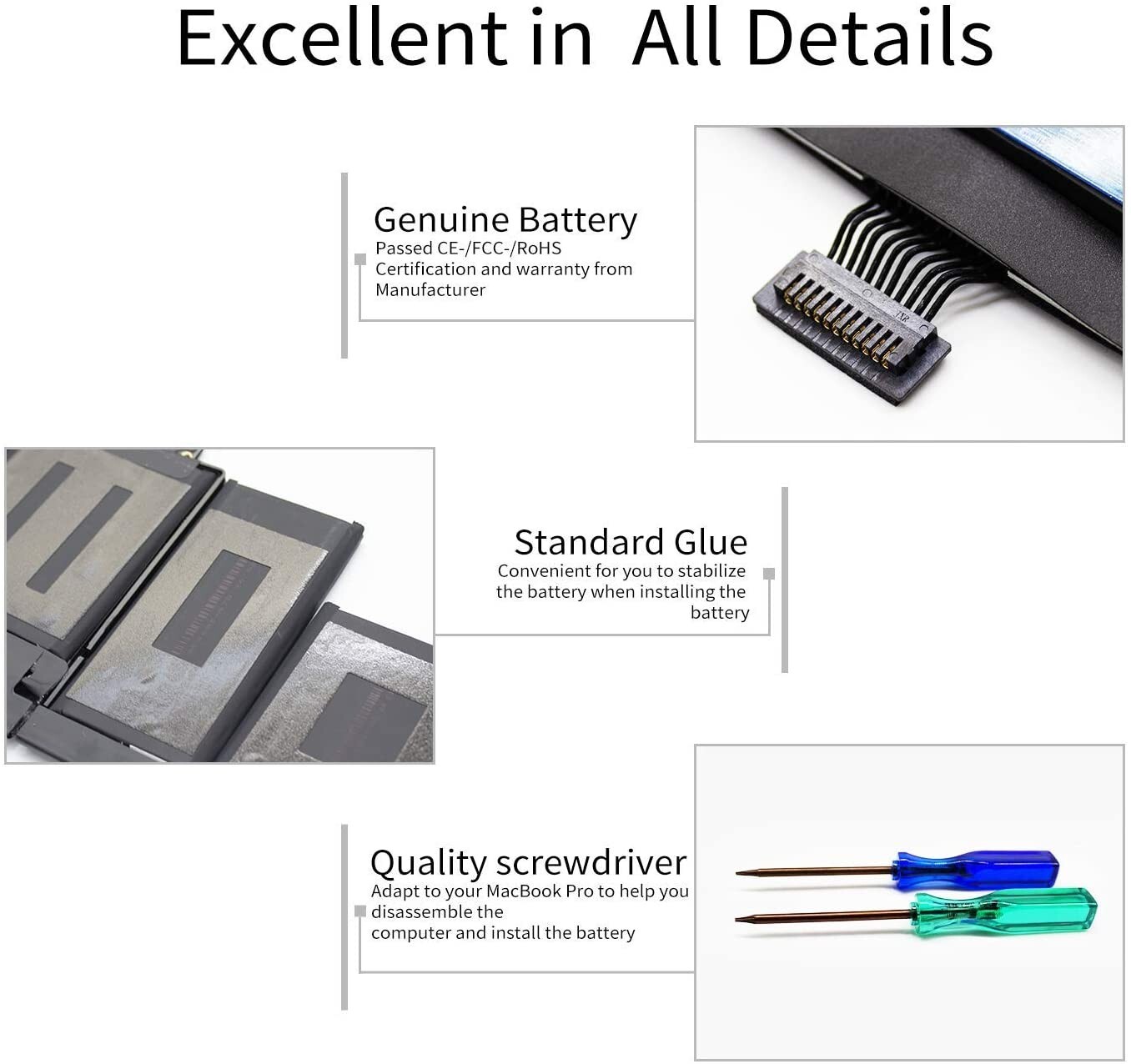 Excellent in All Details

Genuine Battery
Passed CE-/FCC-/RoHS Certification and warranty from Manufacturer

Standard Glue
Convenient for you to stabilize the battery when installing the battery

Quality screwdriver
Adapt to your MacBook Pro to help you disassemble the
computer and install the battery